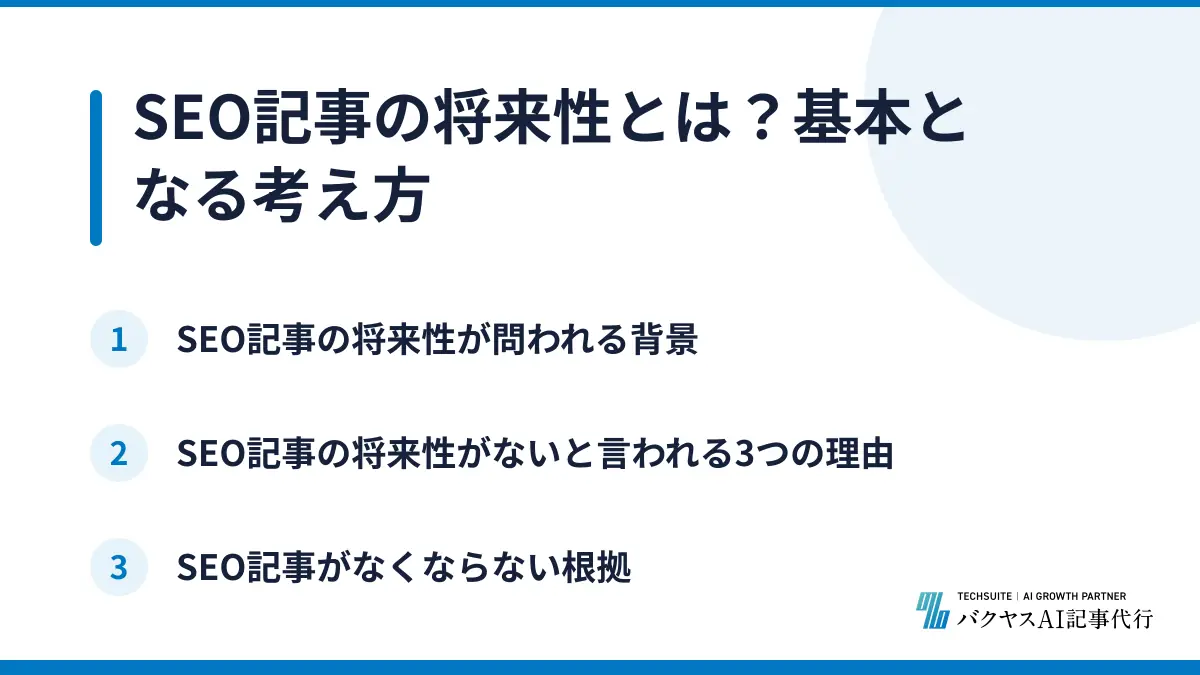 SEO記事の将来性とは？基本となる考え方

1 SEO記事の将来性が問われる背景

2 SEO記事の将来性がないと言われる3つの理由

3 SEO記事がなくならない根拠

TECHSUITE | AI GROWTH PARTNER
バクヤスAI記事代行